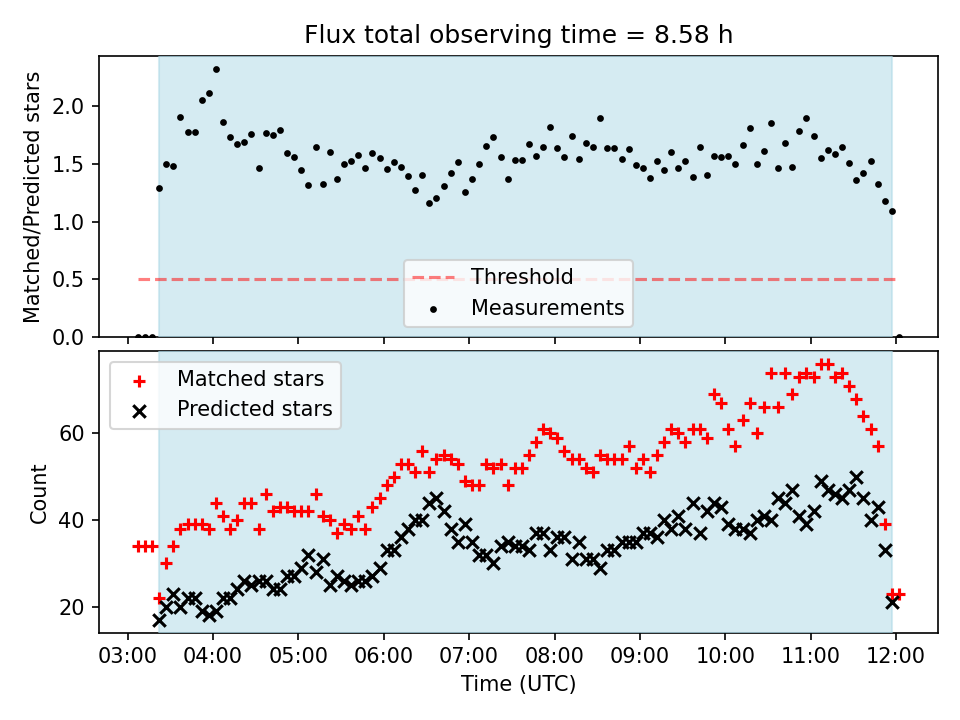 Flux total observing time = 8.58 h

Matched/Predicted stars

2.0
1.5
1.0
0.5
0.0

Threshold
Measurements

Matched stars
Predicted stars

Count

60
40
20

03:00 04:00 05:00 06:00 07:00 08:00 09:00 10:00 11:00 12:00

Time (UTC)